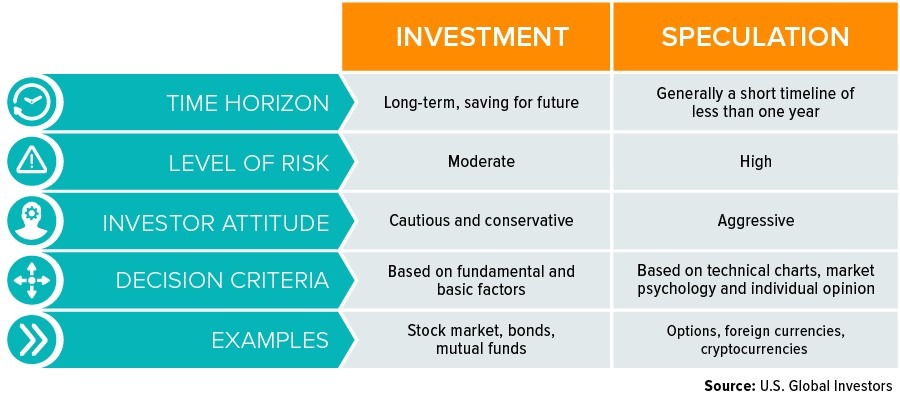 | | INVESTMENT | SPECULATION |
|---|---|---|
| TIME HORIZON | Long-term, saving for future | Generally a short timeline of less than one year |
| LEVEL OF RISK | Moderate | High |
| INVESTOR ATTITUDE | Cautious and conservative | Aggressive |
| DECISION CRITERIA | Based on fundamental and basic factors | Based on technical charts, market psychology and individual opinion |
| EXAMPLES | Stock market, bonds, mutual funds | Options, foreign currencies, cryptocurrencies |

Source: U.S. Global Investors